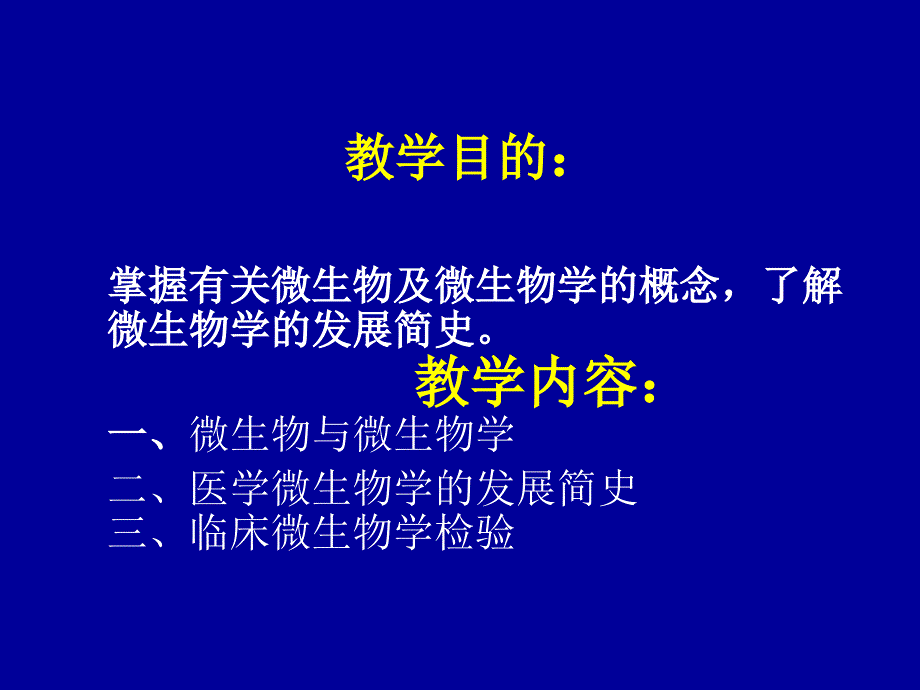 教学目的：

掌握有关微生物及微生物学的概念，了解微生物学的发展简史。

教学内容：

一、微生物与微生物学

二、医学微生物学的发展简史

三、临床微生物学检验